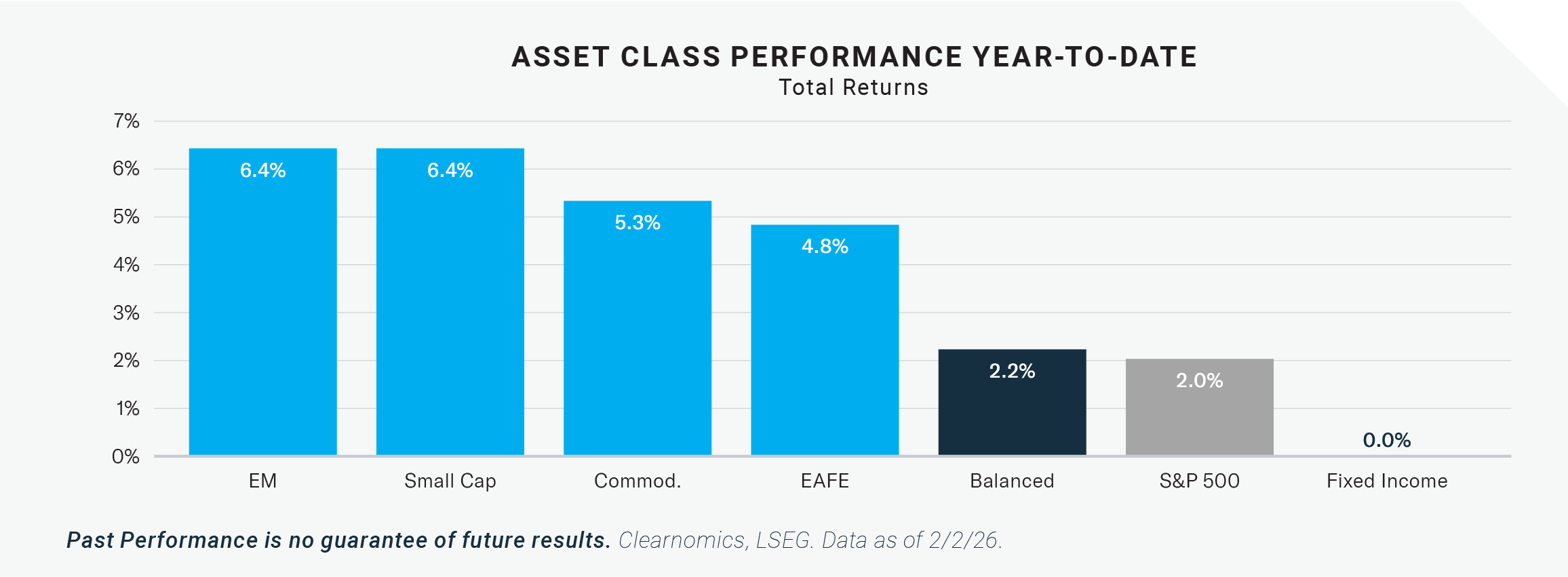 ASSET CLASS PERFORMANCE YEAR-TO-DATE
Total Returns

7%
6%
5%
4%
3%
2%
1%
0%

6.4%
6.4%
5.3%
4.8%
2.2%
2.0%
0.0%

EM
Small Cap
Commod.
EAFE
Balanced
S&P 500
Fixed Income

Past Performance is no guarantee of future results. Clearnomics, LSEG. Data as of 2/2/26.